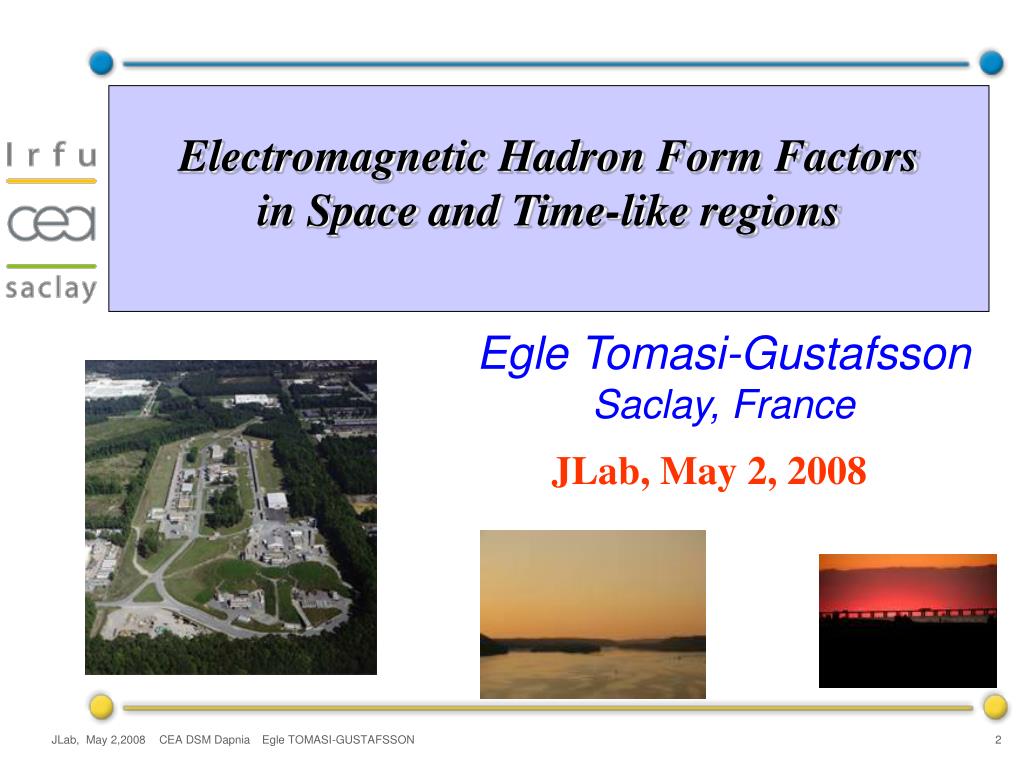 Irfu
cea
saclay

Electromagnetic Hadron Form Factors in Space and Time-like regions

Egle Tomasi-Gustafsson
Saclay, France

JLab, May 2, 2008

JLab, May 2,2008 CEA DSM Dapnia Egle TOMASI-GUSTAFSSON

2